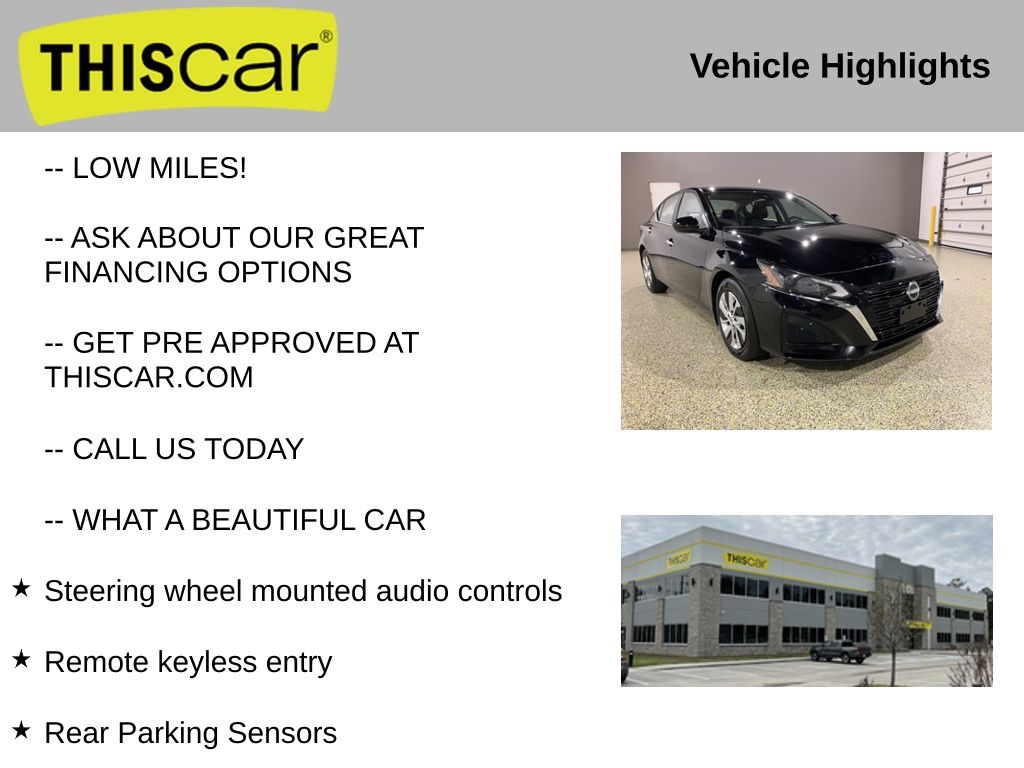 THIScar®

Vehicle Highlights

-- LOW MILES!

-- ASK ABOUT OUR GREAT FINANCING OPTIONS

-- GET PRE APPROVED AT THISCAR.COM

-- CALL US TODAY

-- WHAT A BEAUTIFUL CAR

★ Steering wheel mounted audio controls

★ Remote keyless entry

★ Rear Parking Sensors

THIScar

THIScar